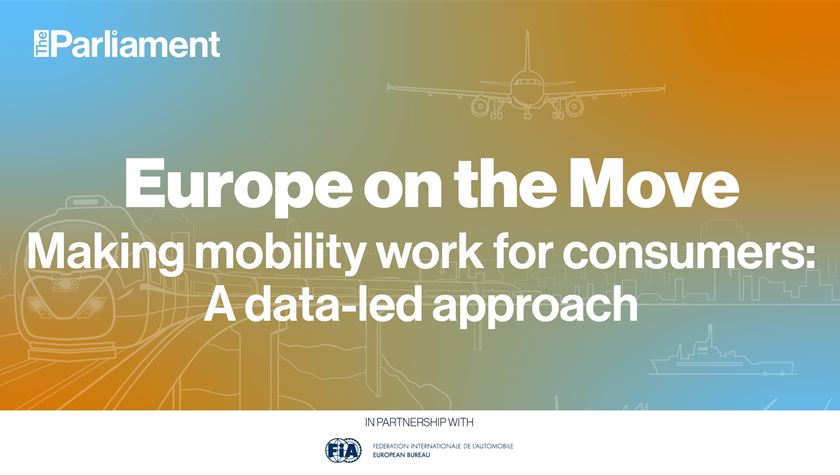 The Parliament

Europe on the Move

Making mobility work for consumers: A data-led approach

IN PARTNERSHIP WITH

FIA

FEDERATION INTERNATIONALE DE L'AUTOMOBILE
EUROPEAN BUREAU